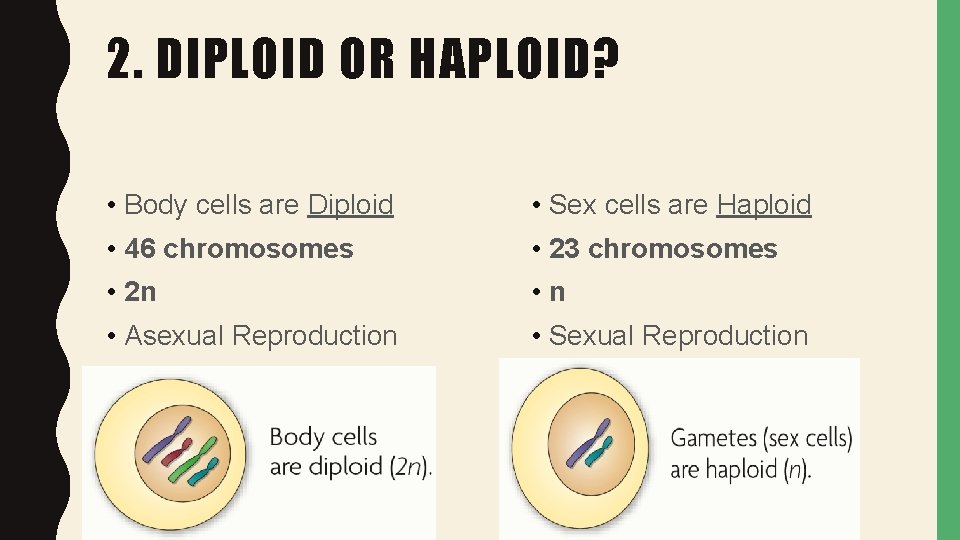 2. DIPLOID OR HAPLOID?

• Body cells are Diploid
• 46 chromosomes
• 2n
• Asexual Reproduction

Body cells are diploid (2n).

• Sex cells are Haploid
• 23 chromosomes
• n
• Sexual Reproduction

Gametes (sex cells) are haploid (n).